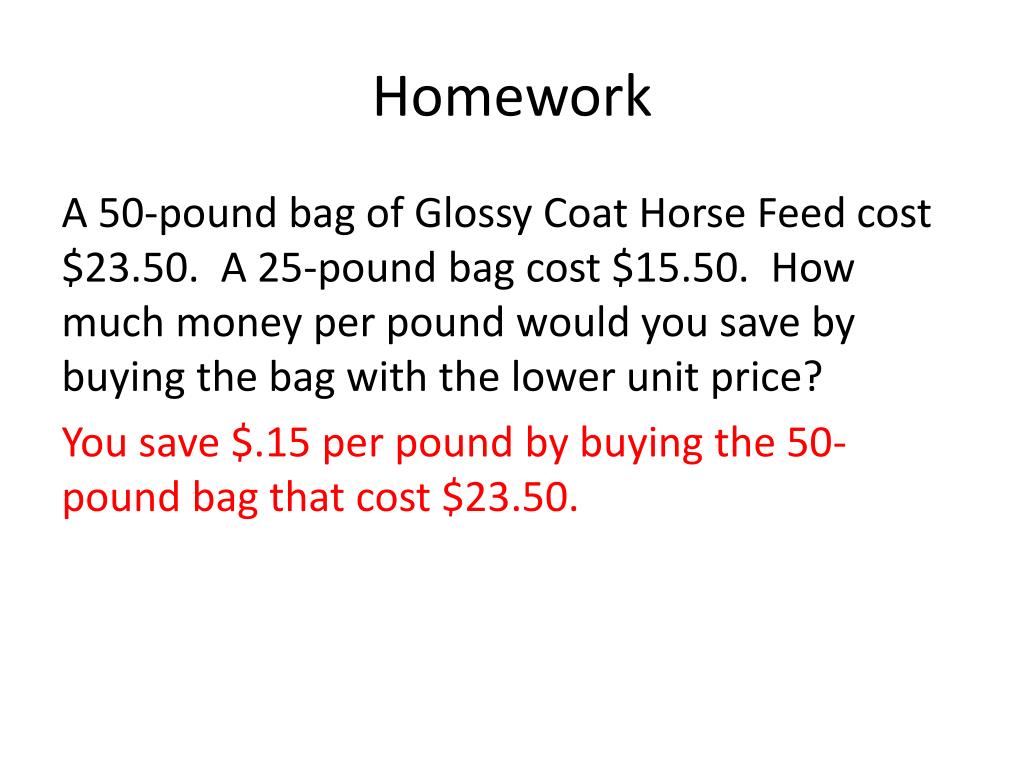 Homework

A 50-pound bag of Glossy Coat Horse Feed cost \$23.50. A 25-pound bag cost \$15.50. How much money per pound would you save by buying the bag with the lower unit price?

You save \$.15 per pound by buying the 50-pound bag that cost \$23.50.